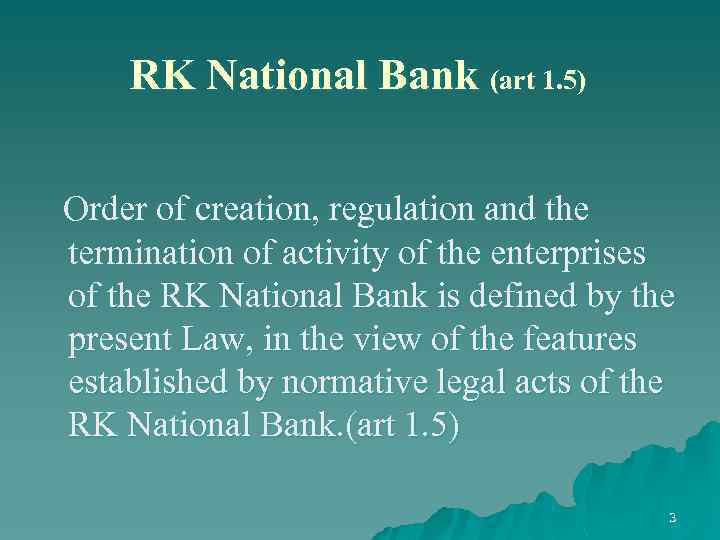 RK National Bank (art 1.5)

Order of creation, regulation and the termination of activity of the enterprises of the RK National Bank is defined by the present Law, in the view of the features established by normative legal acts of the RK National Bank.(art 1.5)

3